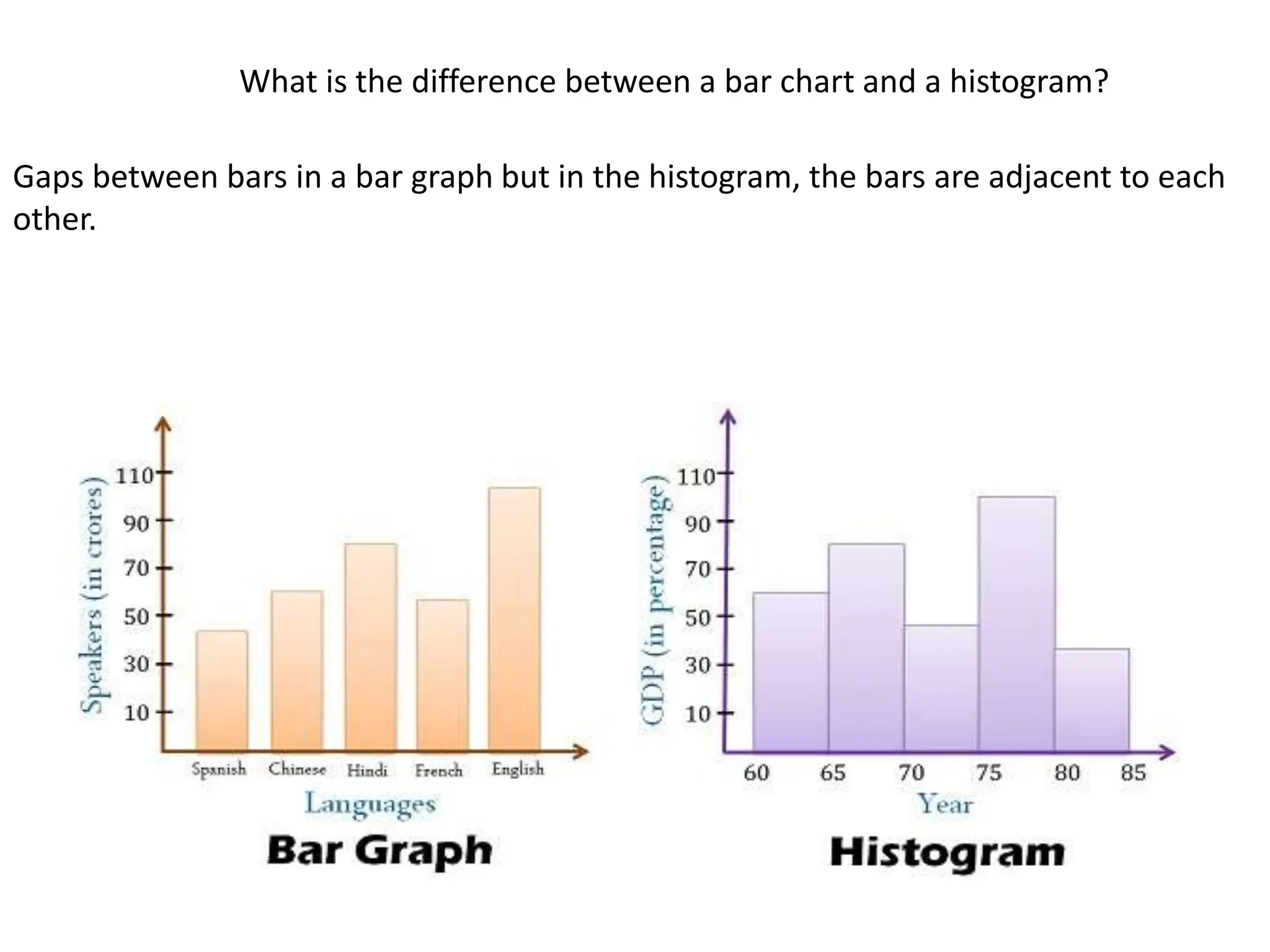 What is the difference between a bar chart and a histogram?

Gaps between bars in a bar graph but in the histogram, the bars are adjacent to each other.

Speakers (in crores)
110
90
70
50
30
10
Spanish Chinese Hindi French English
Languages
Bar Graph

GDP (in percentage)
110
90
70
50
30
10
60 65 70 75 80 85
Year
Histogram